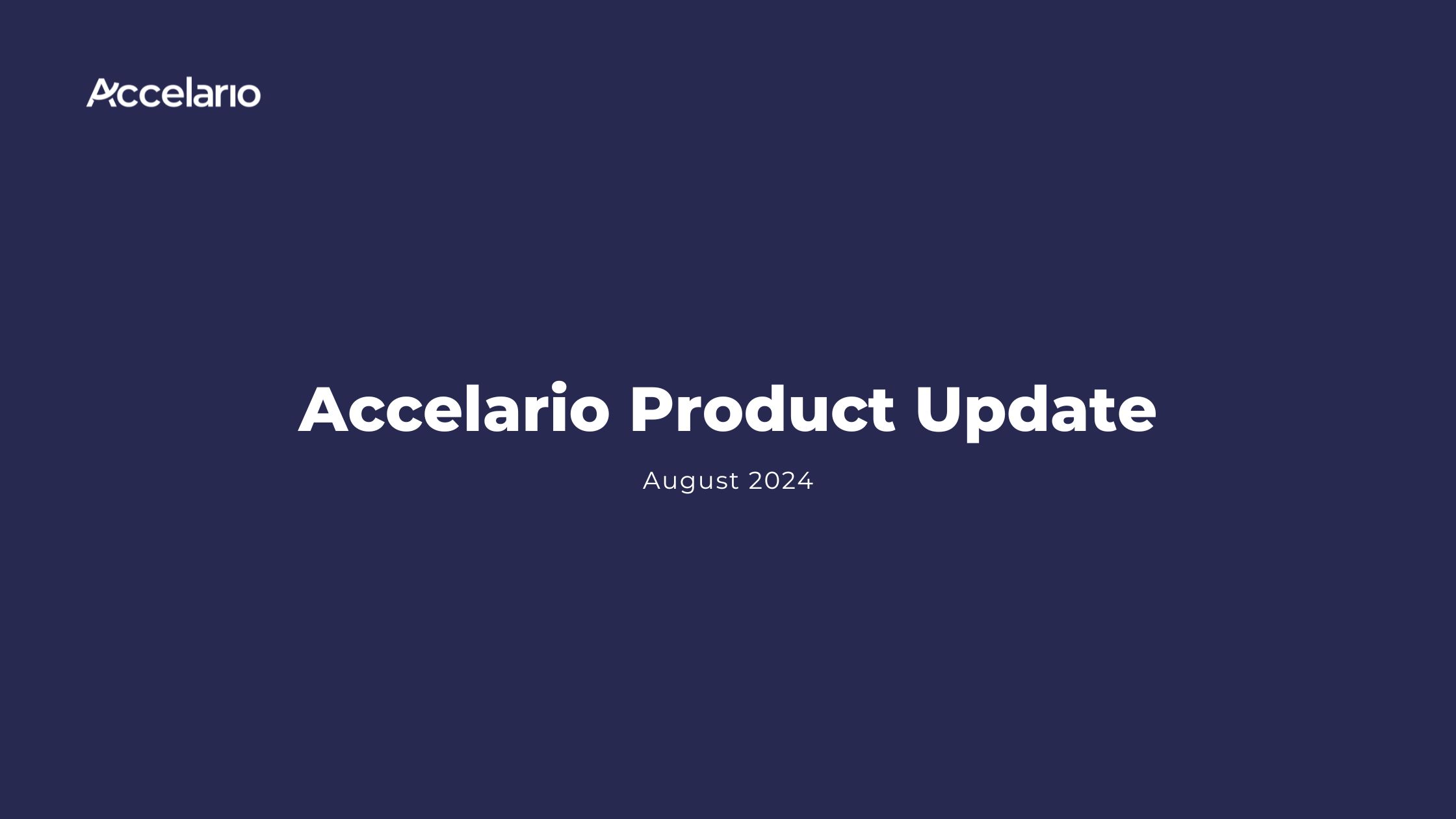 Accelario

Accelario Product Update

August 2024